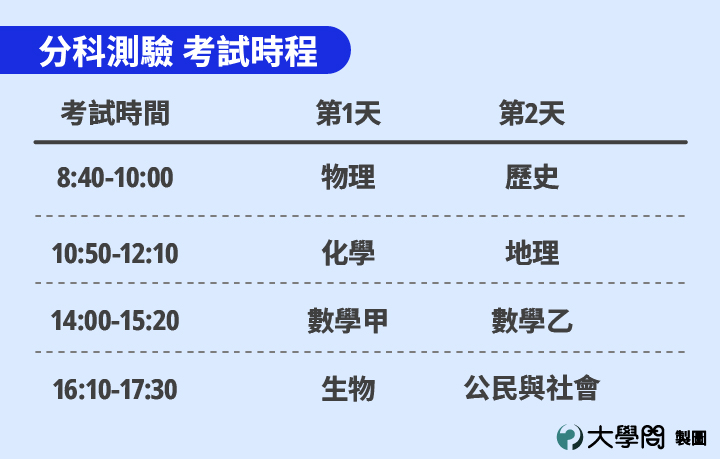 分科測驗 考試時程

| 考試時間 | 第1天 | 第2天 |
|---|---|---|
| 8:40-10:00 | 物理 | 歷史 |
| 10:50-12:10 | 化學 | 地理 |
| 14:00-15:20 | 數學甲 | 數學乙 |
| 16:10-17:30 | 生物 | 公民與社會 |

大學問 製圖